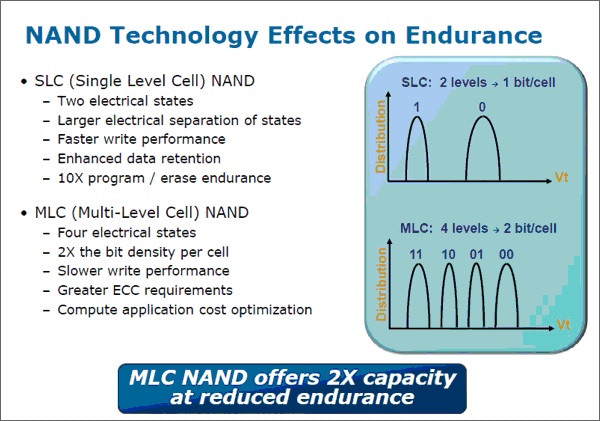 NAND Technology Effects on Endurance

• SLC (Single Level Cell) NAND
– Two electrical states
– Larger electrical separation of states
– Faster write performance
– Enhanced data retention
– 10X program / erase endurance

• MLC (Multi-Level Cell) NAND
– Four electrical states
– 2X the bit density per cell
– Slower write performance
– Greater ECC requirements
– Compute application cost optimization

SLC: 2 levels → 1 bit/cell

Distribution

1

0

Vt

MLC: 4 levels → 2 bit/cell

Distribution

11

10

01

00

Vt

MLC NAND offers 2X capacity at reduced endurance